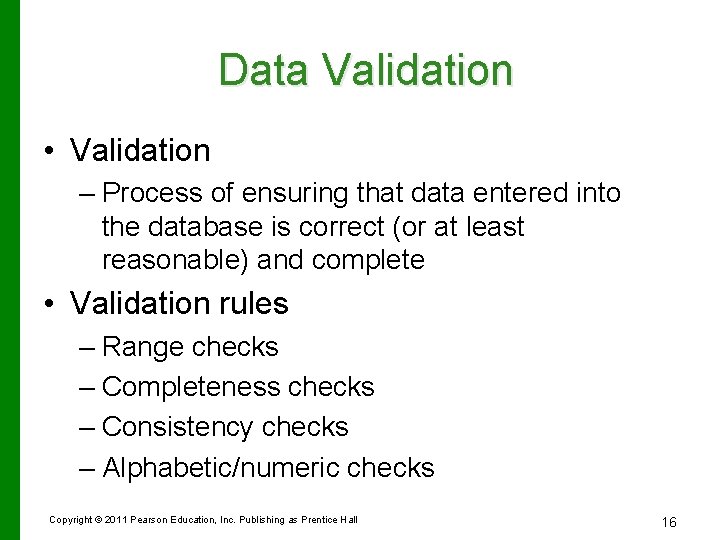 Data Validation

• Validation
– Process of ensuring that data entered into the database is correct (or at least reasonable) and complete

• Validation rules
– Range checks
– Completeness checks
– Consistency checks
– Alphabetic/numeric checks

Copyright © 2011 Pearson Education, Inc. Publishing as Prentice Hall

16